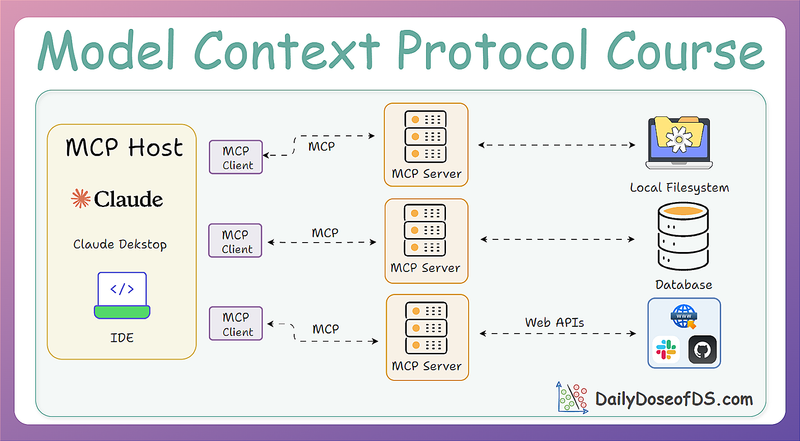 Model Context Protocol Course

MCP Host

Claude

Claude Dekstop

</>

IDE

MCP Client

MCP

MCP Server

Local Filesystem

MCP Client

MCP

MCP Server

Database

MCP Client

MCP

MCP Server

Web APIs

www

DailyDoseofDS.com